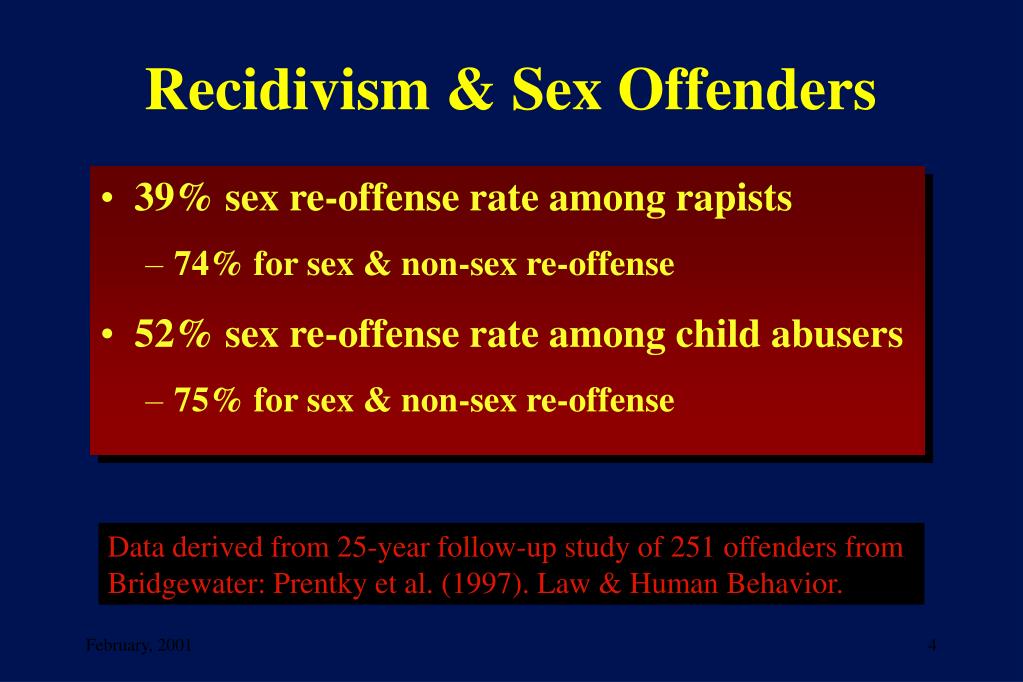 Recidivism & Sex Offenders

• 39% sex re-offense rate among rapists

– 74% for sex & non-sex re-offense

• 52% sex re-offense rate among child abusers

– 75% for sex & non-sex re-offense

Data derived from 25-year follow-up study of 251 offenders from Bridgewater: Prentky et al. (1997). Law & Human Behavior.

February, 2001

4